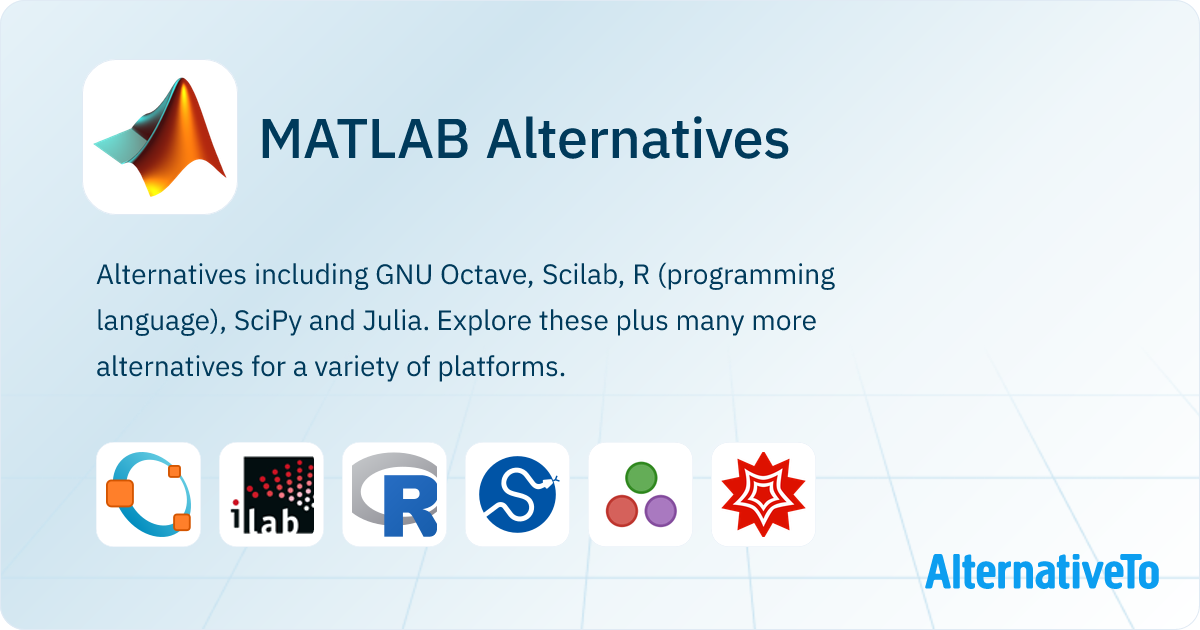 MATLAB Alternatives

Alternatives including GNU Octave, Scilab, R (programming language), SciPy and Julia. Explore these plus many more alternatives for a variety of platforms.

ilab

R

AlternativeTo